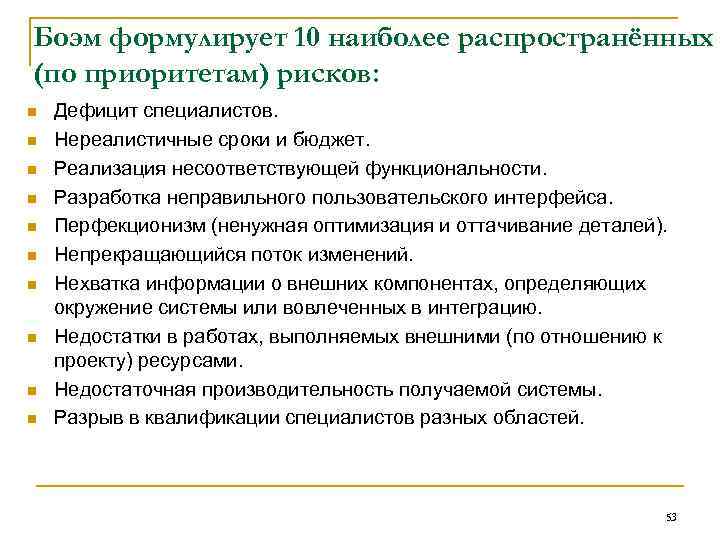 Боэм формулирует 10 наиболее распространённых (по приоритетам) рисков:

- Дефицит специалистов.
- Нереалистичные сроки и бюджет.
- Реализация несоответствующей функциональности.
- Разработка неправильного пользовательского интерфейса.
- Перфекционизм (ненужная оптимизация и оттачивание деталей).
- Непрекращающийся поток изменений.
- Нехватка информации о внешних компонентах, определяющих окружение системы или вовлеченных в интеграцию.
- Недостатки в работах, выполняемых внешними (по отношению к проекту) ресурсами.
- Недостаточная производительность получаемой системы.
- Разрыв в квалификации специалистов разных областей.

53